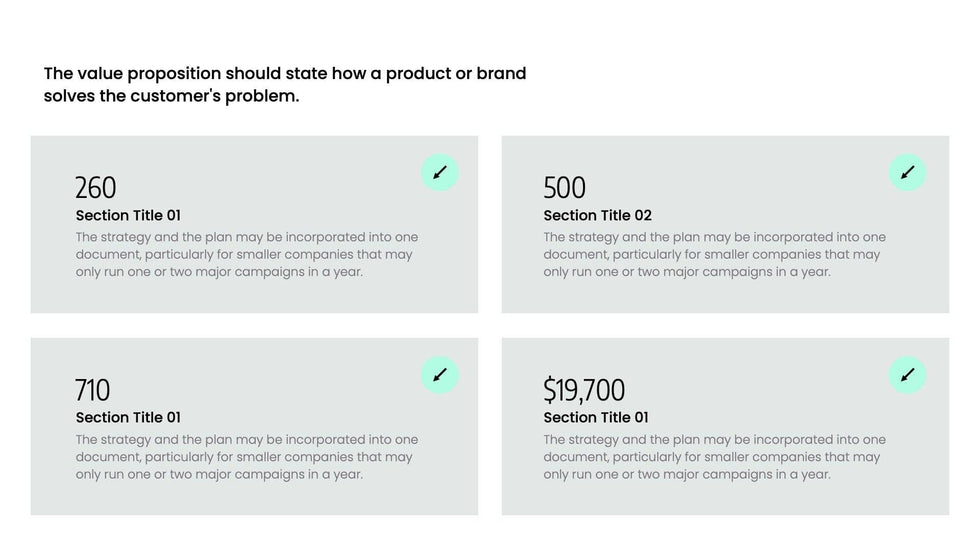 The value proposition should state how a product or brand solves the customer's problem.

260
Section Title 01
The strategy and the plan may be incorporated into one document, particularly for smaller companies that may only run one or two major campaigns in a year.

500
Section Title 02
The strategy and the plan may be incorporated into one document, particularly for smaller companies that may only run one or two major campaigns in a year.

710
Section Title 01
The strategy and the plan may be incorporated into one document, particularly for smaller companies that may only run one or two major campaigns in a year.

$19,700
Section Title 01
The strategy and the plan may be incorporated into one document, particularly for smaller companies that may only run one or two major campaigns in a year.